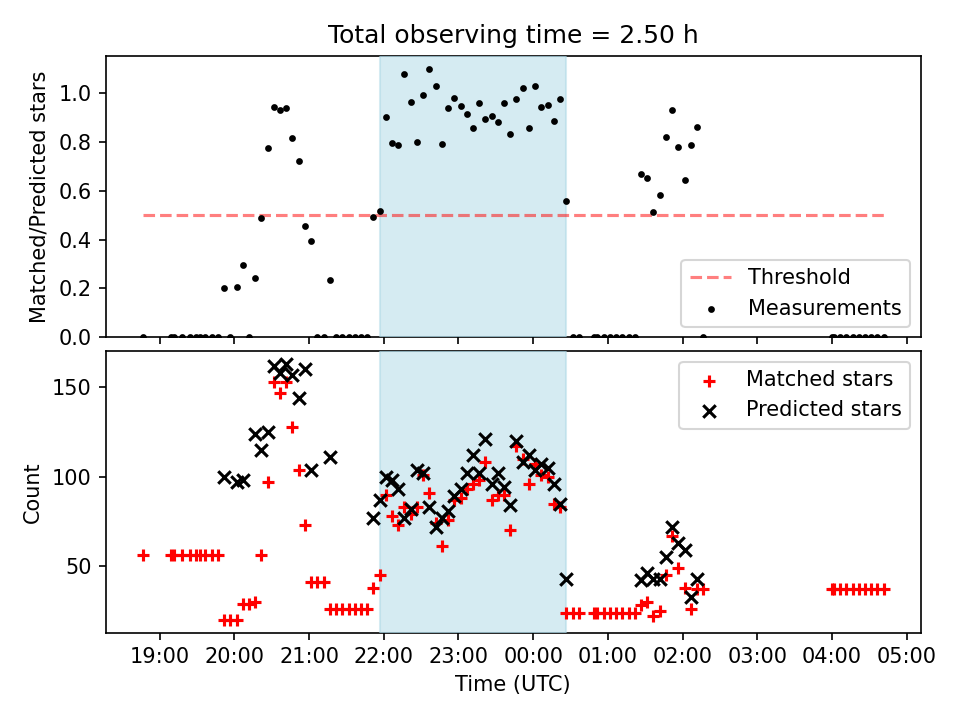 Total observing time = 2.50 h

Matched/Predicted stars

1.0
0.8
0.6
0.4
0.2
0.0

Threshold
Measurements

Count

150
100
50

Matched stars
Predicted stars

19:00 20:00 21:00 22:00 23:00 00:00 01:00 02:00 03:00 04:00 05:00

Time (UTC)